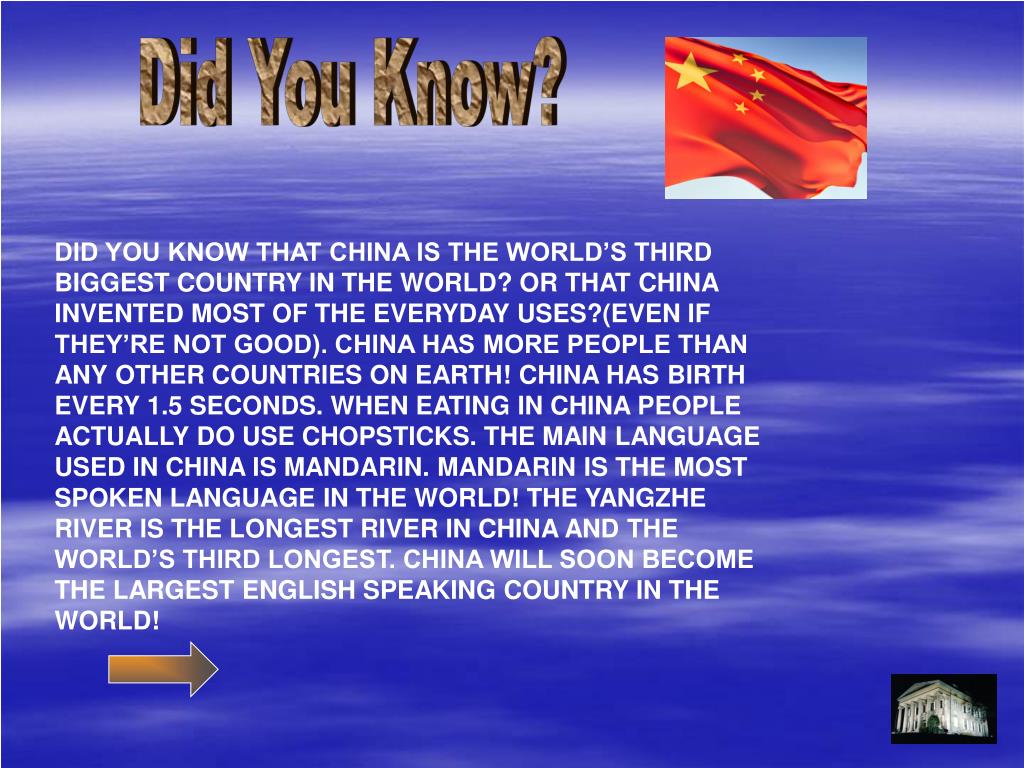 Did You Know?

DID YOU KNOW THAT CHINA IS THE WORLD’S THIRD BIGGEST COUNTRY IN THE WORLD? OR THAT CHINA INVENTED MOST OF THE EVERYDAY USES?(EVEN IF THEY’RE NOT GOOD). CHINA HAS MORE PEOPLE THAN ANY OTHER COUNTRIES ON EARTH! CHINA HAS BIRTH EVERY 1.5 SECONDS. WHEN EATING IN CHINA PEOPLE ACTUALLY DO USE CHOPSTICKS. THE MAIN LANGUAGE USED IN CHINA IS MANDARIN. MANDARIN IS THE MOST SPOKEN LANGUAGE IN THE WORLD! THE YANGZHE RIVER IS THE LONGEST RIVER IN CHINA AND THE WORLD’S THIRD LONGEST. CHINA WILL SOON BECOME THE LARGEST ENGLISH SPEAKING COUNTRY IN THE WORLD!